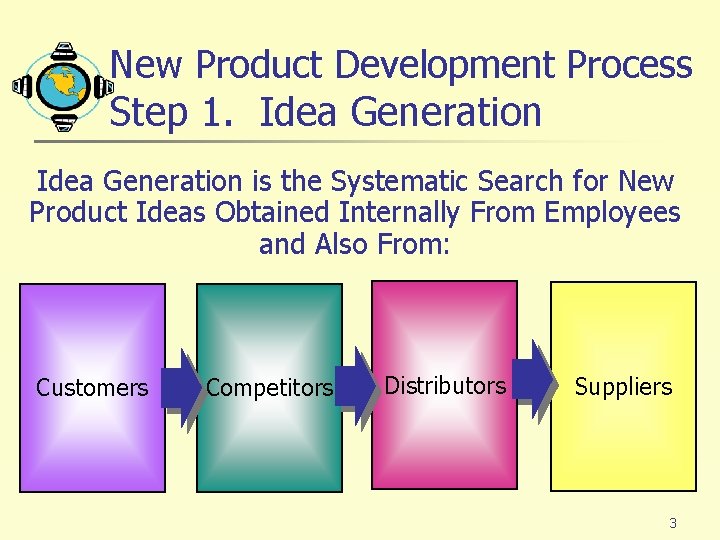 New Product Development Process
Step 1. Idea Generation

Idea Generation is the Systematic Search for New Product Ideas Obtained Internally From Employees and Also From:

Customers

Competitors

Distributors

Suppliers

3